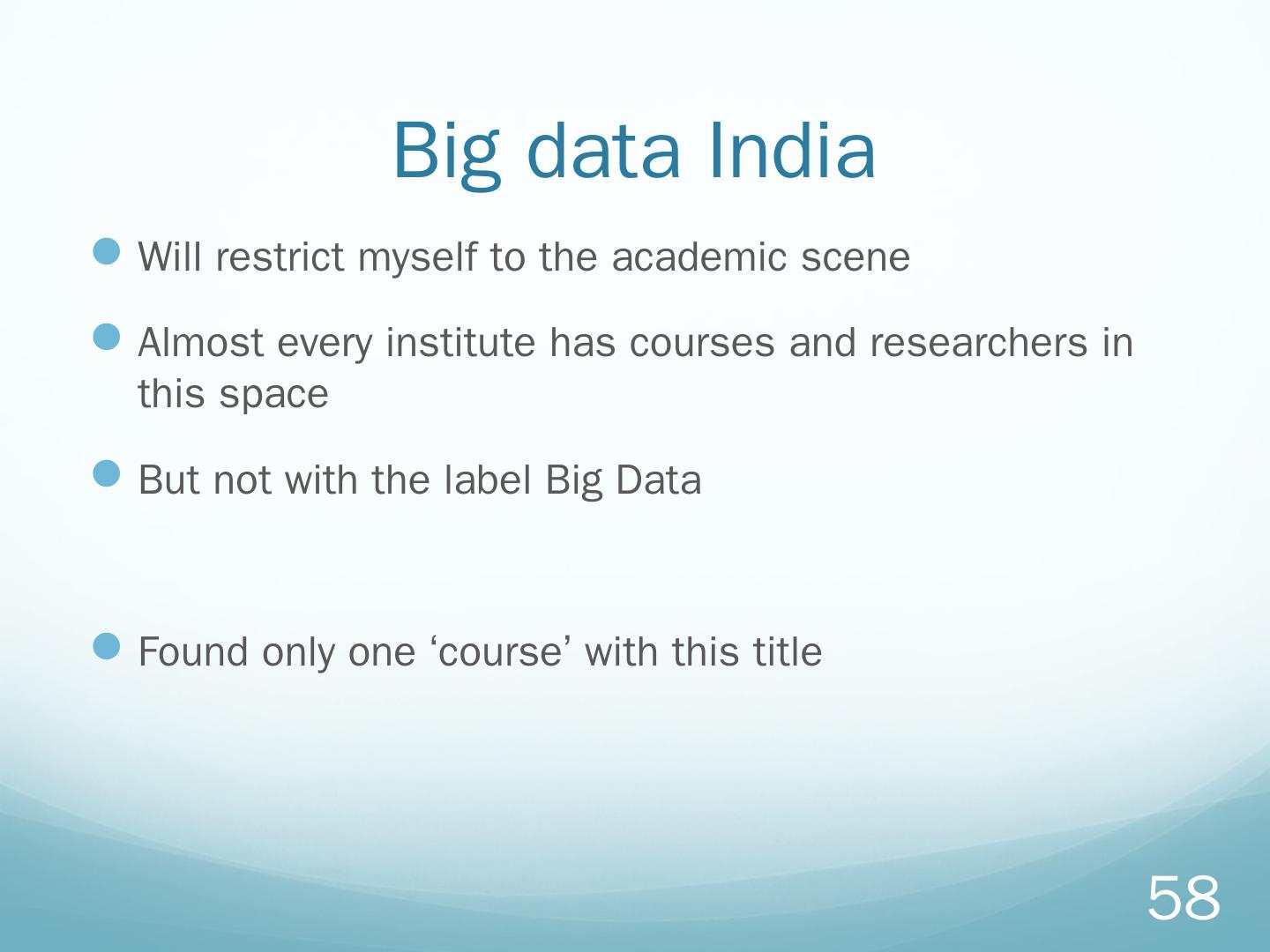 Big data India

Will restrict myself to the academic scene

Almost every institute has courses and researchers in this space

But not with the label Big Data

Found only one ‘course’ with this title

58